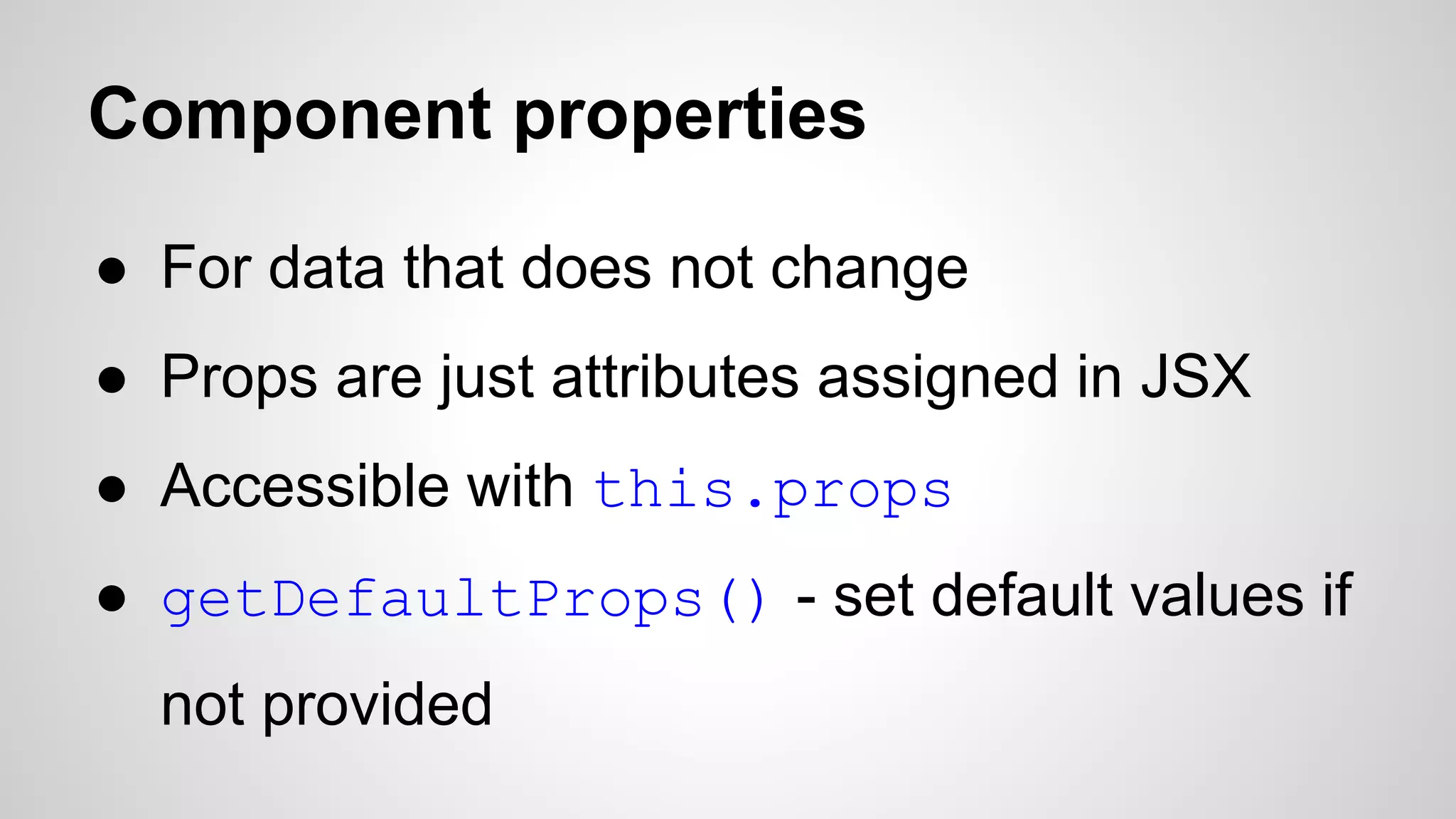 Component properties

● For data that does not change
● Props are just attributes assigned in JSX
● Accessible with this.props
● getDefaultProps() - set default values if not provided